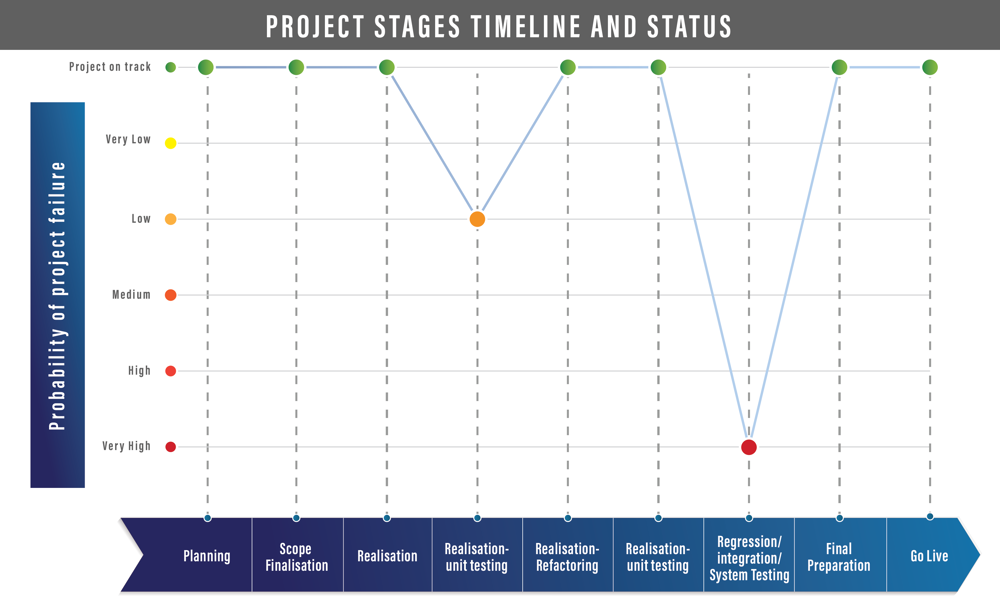 PROJECT STAGES TIMELINE AND STATUS

Probability of project failure

Project on track

Very Low

Low

Medium

High

Very High

Planning

Scope Finalisation

Realisation

Realisation-unit testing

Realisation-Refactoring

Realisation-unit testing

Regression/ integration/ System Testing

Final Preparation

Go Live